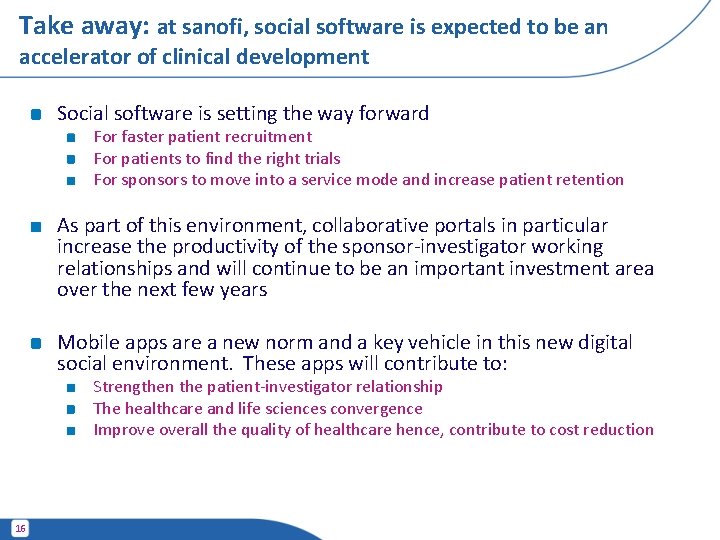 Take away: at sanofi, social software is expected to be an accelerator of clinical development

Social software is setting the way forward
For faster patient recruitment
For patients to find the right trials
For sponsors to move into a service mode and increase patient retention

As part of this environment, collaborative portals in particular increase the productivity of the sponsor-investigator working relationships and will continue to be an important investment area over the next few years

Mobile apps are a new norm and a key vehicle in this new digital social environment. These apps will contribute to:
Strengthen the patient-investigator relationship
The healthcare and life sciences convergence
Improve overall the quality of healthcare hence, contribute to cost reduction

16